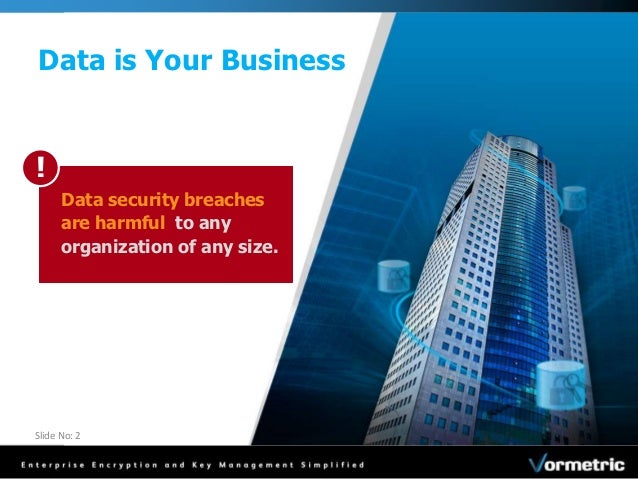 Data is Your Business

!

Data security breaches are harmful to any organization of any size.

Slide No: 2

Enterprise Encryption and Key Management Simplified

Vormetric